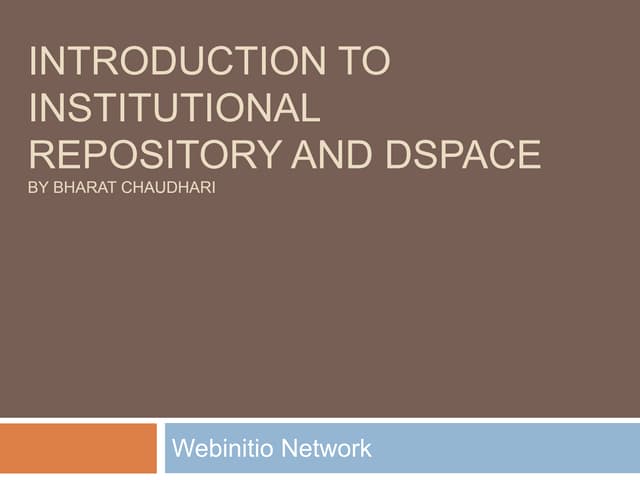 INTRODUCTION TO INSTITUTIONAL REPOSITORY AND DSPACE
BY BHARAT CHAUDHARI

Webinitio Network